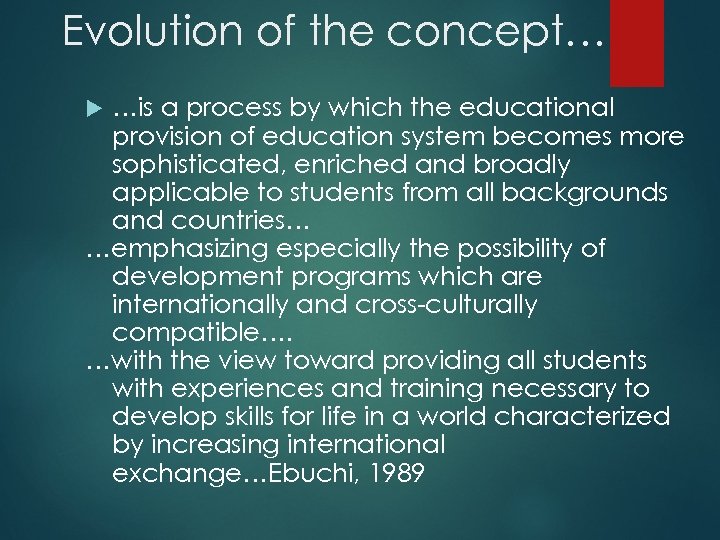 Evolution of the concept…

…is a process by which the educational provision of education system becomes more sophisticated, enriched and broadly applicable to students from all backgrounds and countries…

…emphasizing especially the possibility of development programs which are internationally and cross-culturally compatible….

…with the view toward providing all students with experiences and training necessary to develop skills for life in a world characterized by increasing international exchange…Ebuchi, 1989